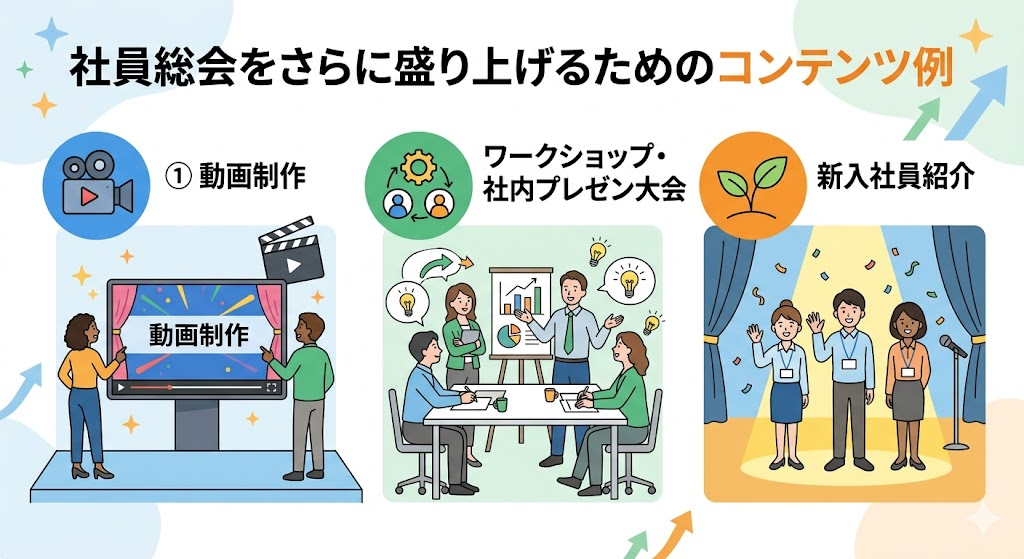 社員総会をさらに盛り上げるためのコンテンツ例

① 動画制作

動画制作

ワークショップ・社内プレゼン大会

新入社員紹介